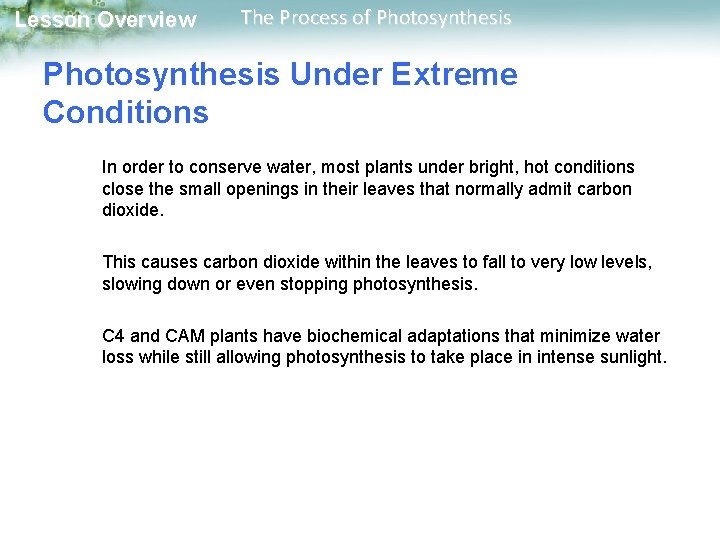 Lesson Overview The Process of Photosynthesis

Photosynthesis Under Extreme Conditions

In order to conserve water, most plants under bright, hot conditions close the small openings in their leaves that normally admit carbon dioxide.

This causes carbon dioxide within the leaves to fall to very low levels, slowing down or even stopping photosynthesis.

C4 and CAM plants have biochemical adaptations that minimize water loss while still allowing photosynthesis to take place in intense sunlight.